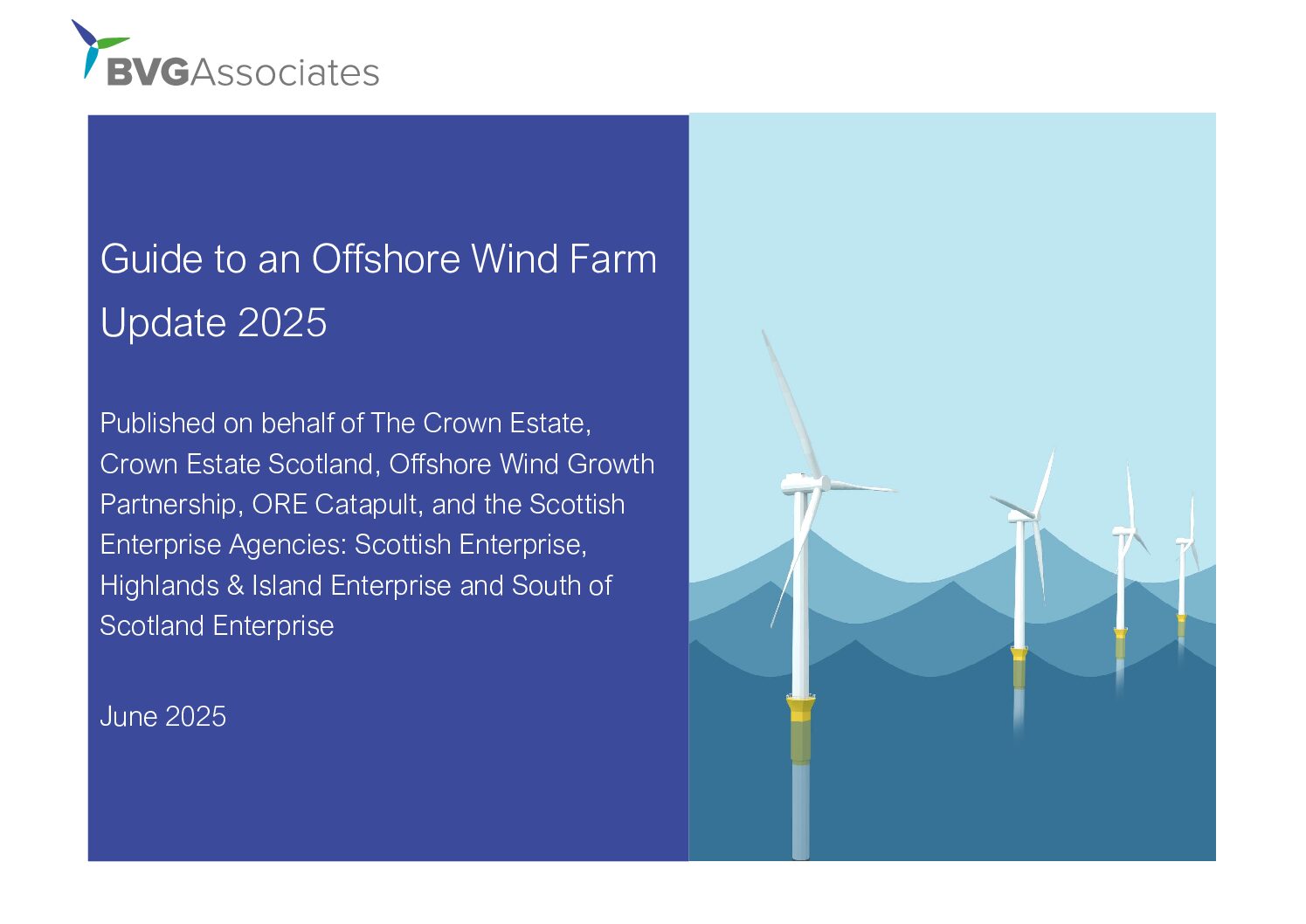 BVGAssociates

Guide to an Offshore Wind Farm
Update 2025

Published on behalf of The Crown Estate, Crown Estate Scotland, Offshore Wind Growth Partnership, ORE Catapult, and the Scottish Enterprise Agencies: Scottish Enterprise, Highlands & Island Enterprise and South of Scotland Enterprise

June 2025